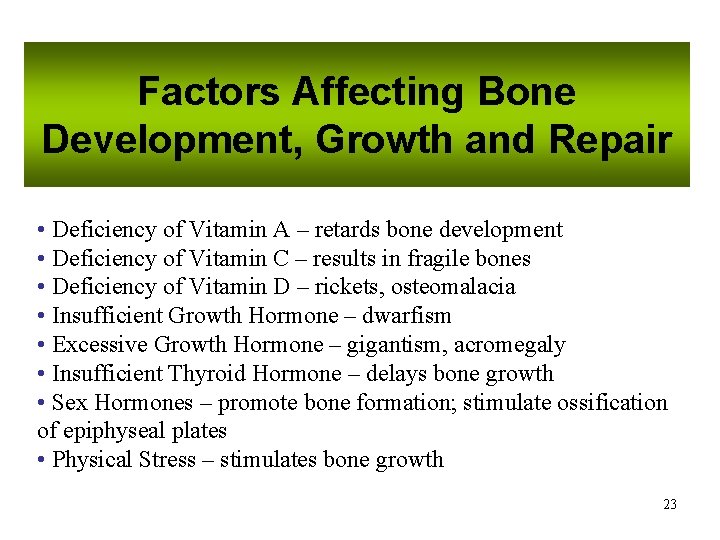 Factors Affecting Bone Development, Growth and Repair

• Deficiency of Vitamin A – retards bone development
• Deficiency of Vitamin C – results in fragile bones
• Deficiency of Vitamin D – rickets, osteomalacia
• Insufficient Growth Hormone – dwarfism
• Excessive Growth Hormone – gigantism, acromegaly
• Insufficient Thyroid Hormone – delays bone growth
• Sex Hormones – promote bone formation; stimulate ossification of epiphyseal plates
• Physical Stress – stimulates bone growth

23